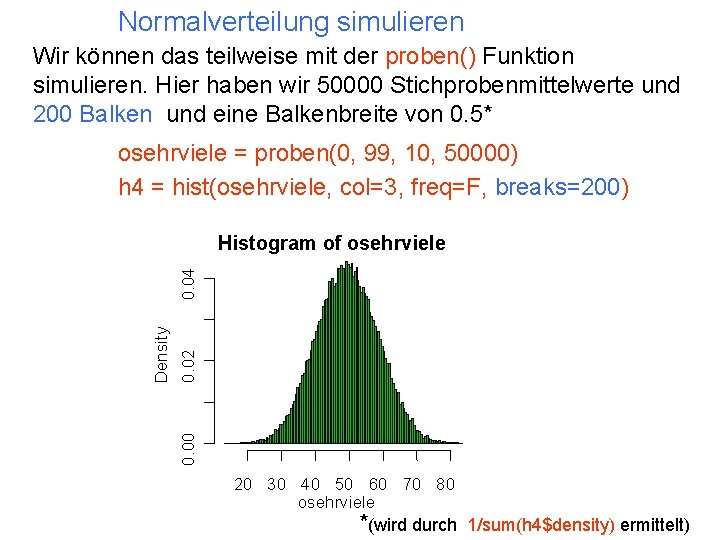 Normalverteilung simulieren

Wir können das teilweise mit der proben() Funktion simulieren. Hier haben wir 50000 Stichprobenmittelwerte und 200 Balken und eine Balkenbreite von 0.5*

osehrviele = proben(0, 99, 10, 50000)

h4 = hist(osehrviele, col=3, freq=F, breaks=200)

Histogram of osehrviele

Density

0.00 0.02 0.04

20 30 40 50 60 70 80

osehrviele

*(wird durch 1/sum(h4$density) ermittelt)